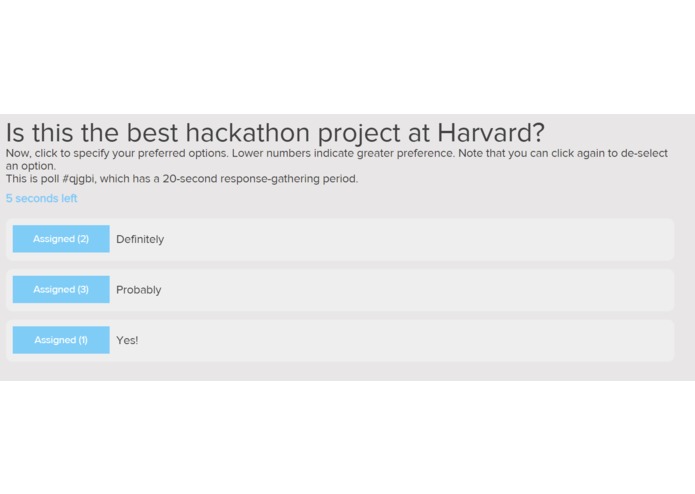 Is this the best hackathon project at Harvard?
Now, click to specify your preferred options. Lower numbers indicate greater preference. Note that you can click again to de-select an option.
This is poll #qjgbi, which has a 20-second response-gathering period.

5 seconds left

Assigned (2) Definitely

Assigned (3) Probably

Assigned (1) Yes!